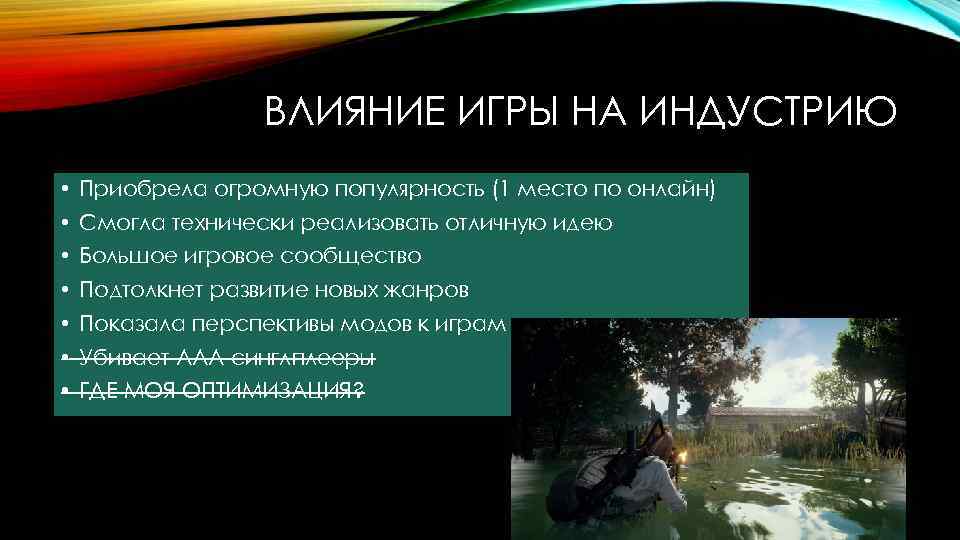 ВЛИЯНИЕ ИГРЫ НА ИНДУСТРИЮ

• Приобрела огромную популярность (1 место по онлайн)
• Смогла технически реализовать отличную идею
• Большое игровое сообщество
• Подтолкнет развитие новых жанров
• Показала перспективы модов к играм
• ~~Убивает ААА-синглплееры~~
• ~~ГДЕ МОЯ ОПТИМИЗАЦИЯ?~~